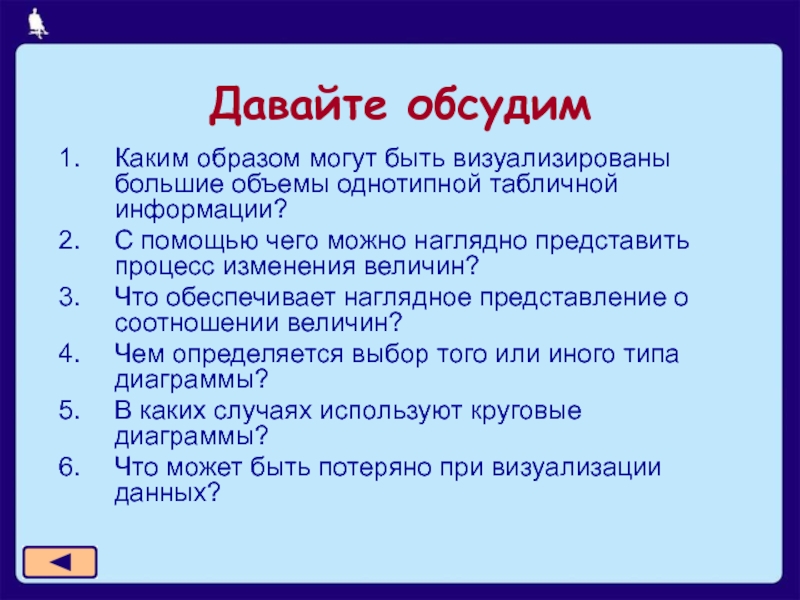 Давайте обсудим

1. Каким образом могут быть визуализированы большие объемы однотипной табличной информации?
2. С помощью чего можно наглядно представить процесс изменения величин?
3. Что обеспечивает наглядное представление о соотношении величин?
4. Чем определяется выбор того или иного типа диаграммы?
5. В каких случаях используют круговые диаграммы?
6. Что может быть потеряно при визуализации данных?